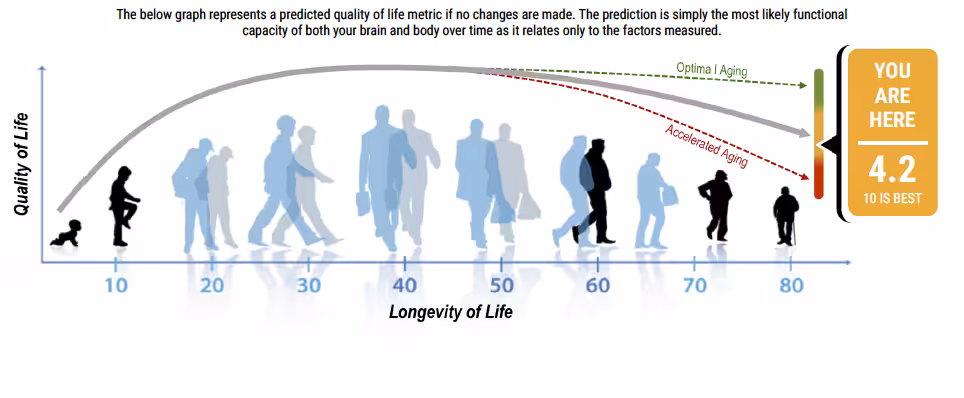 The below graph represents a predicted quality of life metric if no changes are made. The prediction is simply the most likely functional capacity of both your brain and body over time as it relates only to the factors measured.

Quality of Life

Optima l Aging

Accelerated Aging

YOU ARE HERE

4.2

10 IS BEST

10 20 30 40 50 60 70 80

Longevity of Life